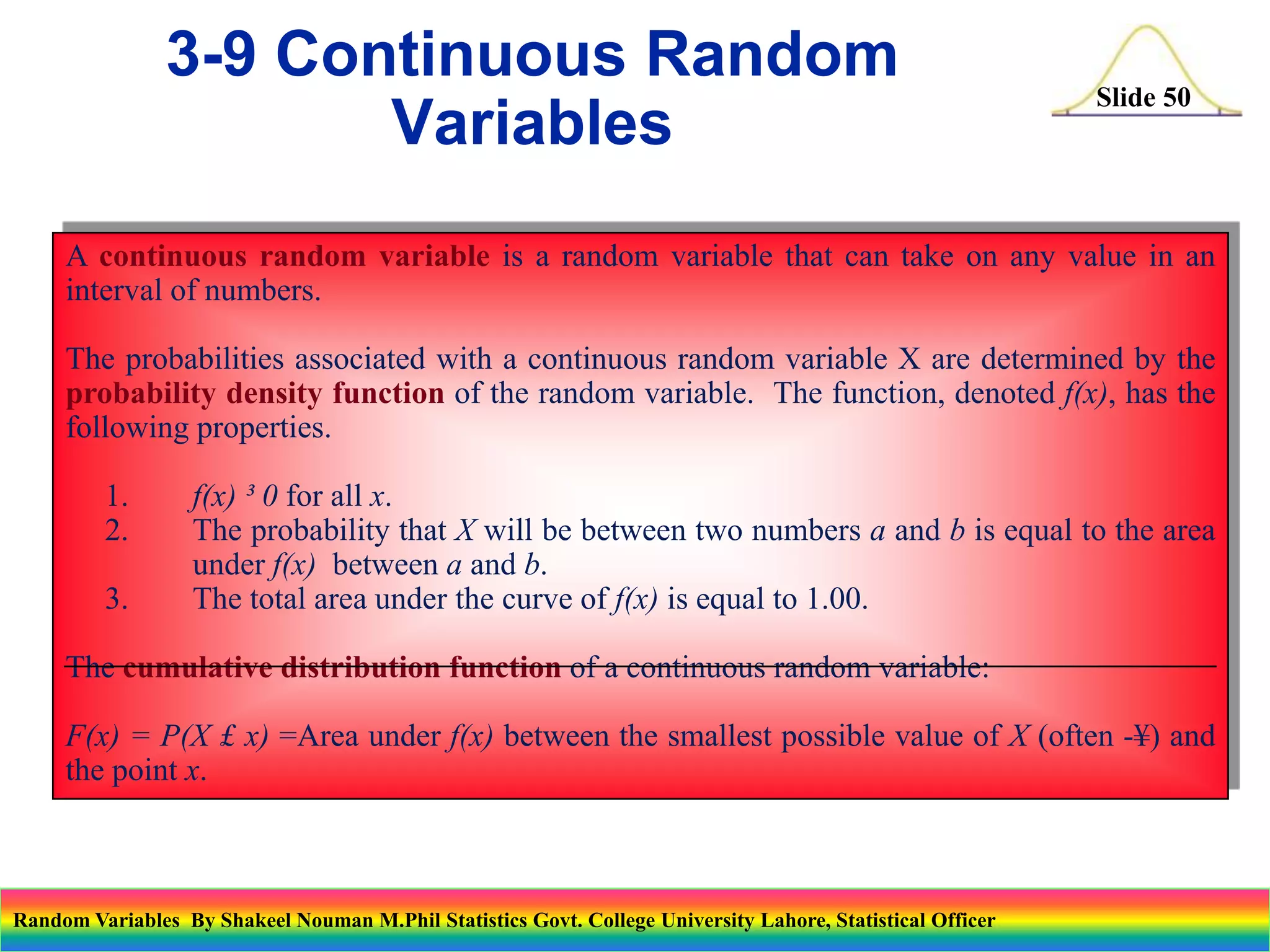 3-9 Continuous Random Variables

Slide 50

A **continuous random variable** is a random variable that can take on any value in an interval of numbers.

The probabilities associated with a continuous random variable X are determined by the **probability density function** of the random variable. The function, denoted f(x), has the following properties.

1. f(x) ³ 0 for all x.
2. The probability that X will be between two numbers a and b is equal to the area under f(x) between a and b.
3. The total area under the curve of f(x) is equal to 1.00.

The **cumulative distribution function** of a continuous random variable:

F(x) = P(X £ x) =Area under f(x) between the smallest possible value of X (often -¥) and the point x.

Random Variables By Shakeel Nouman M.Phil Statistics Govt. College University Lahore, Statistical Officer